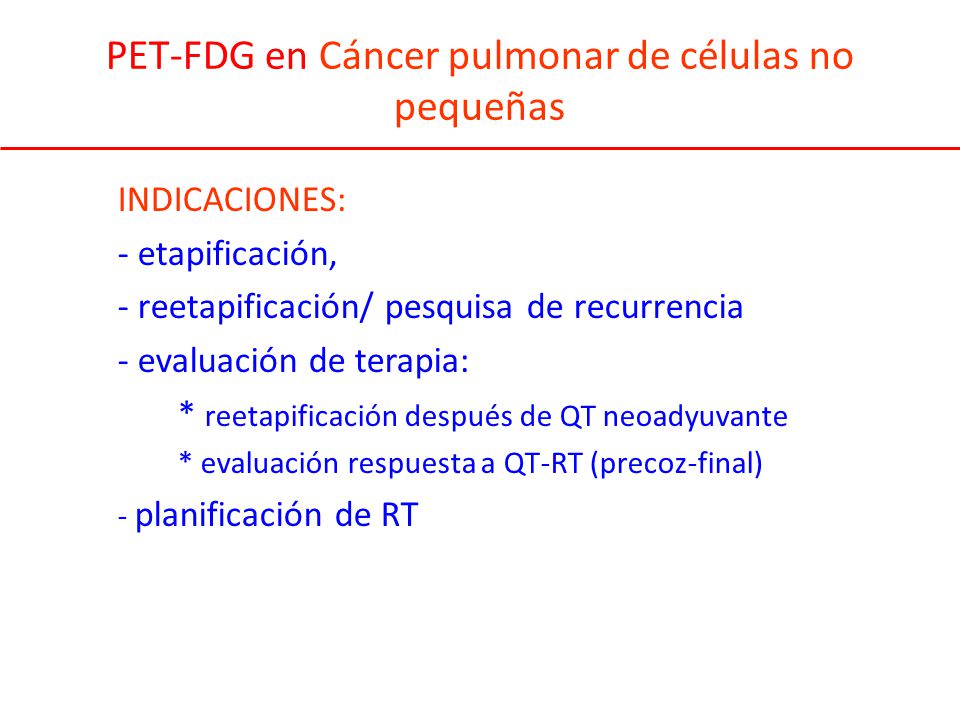 PET-FDG en Cáncer pulmonar de células no pequeñas

INDICACIONES:
- etapificación,
- reetapificación/ pesquisa de recurrencia
- evaluación de terapia:
* reetapificación después de QT neoadyuvante
* evaluación respuesta a QT-RT (precoz-final)
- planificación de RT